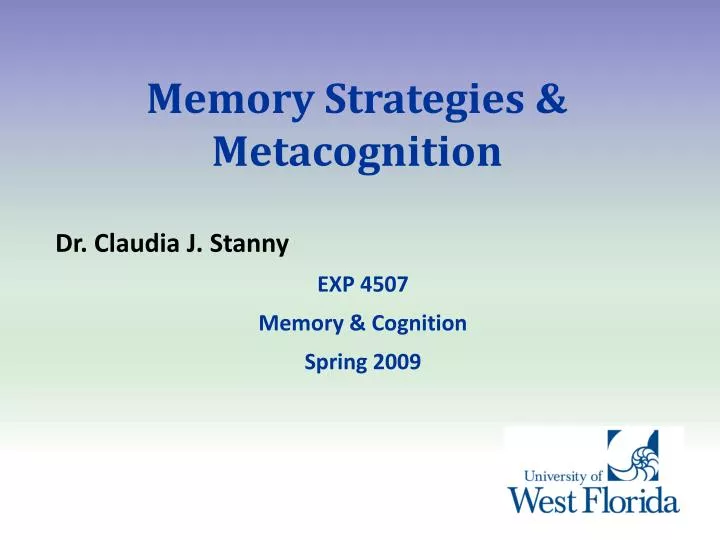 Memory Strategies & Metacognition

Dr. Claudia J. Stanny

EXP 4507

Memory & Cognition

Spring 2009

University of West Florida